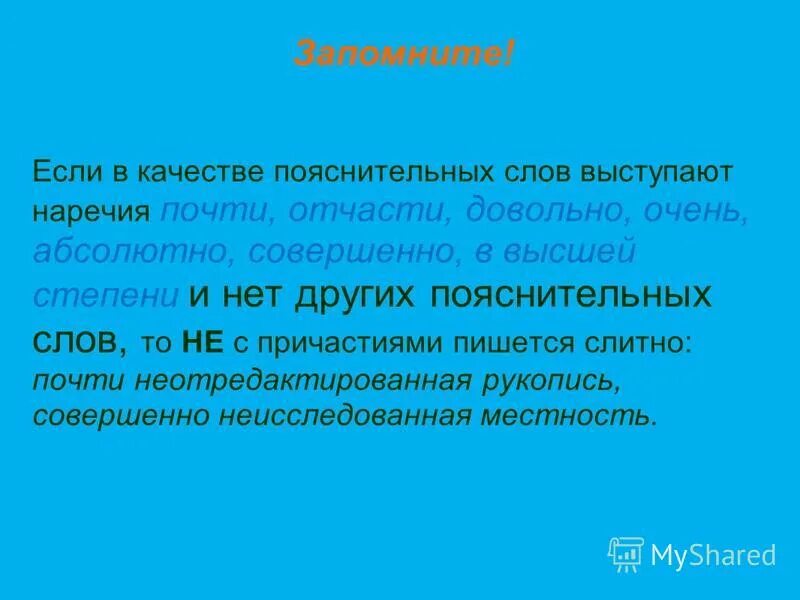 Запомните!

Если в качестве пояснительных слов выступают наречия почти, отчасти, довольно, очень, абсолютно, совершенно, в высшей степени и нет других пояснительных слов, то НЕ с причастиями пишется слитно: почти неотредактированная рукопись, совершенно неисследованная местность.

MyShared